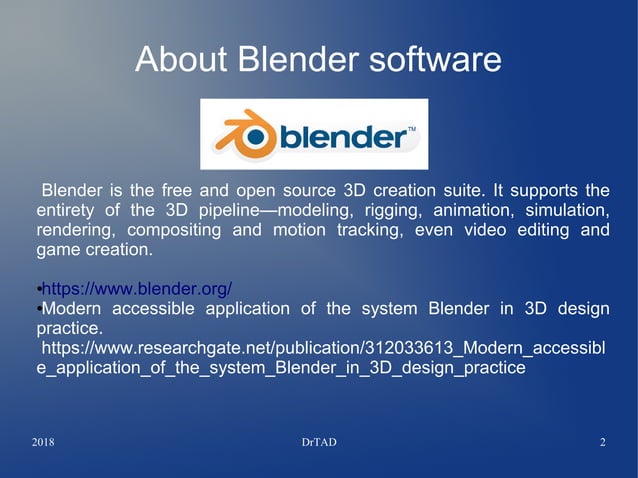 About Blender software

blender™

Blender is the free and open source 3D creation suite. It supports the entirety of the 3D pipeline—modeling, rigging, animation, simulation, rendering, compositing and motion tracking, even video editing and game creation.

•https://www.blender.org/
•Modern accessible application of the system Blender in 3D design practice.
https://www.researchgate.net/publication/312033613_Modern_accessible_application_of_the_system_Blender_in_3D_design_practice

2018 DrTAD 2